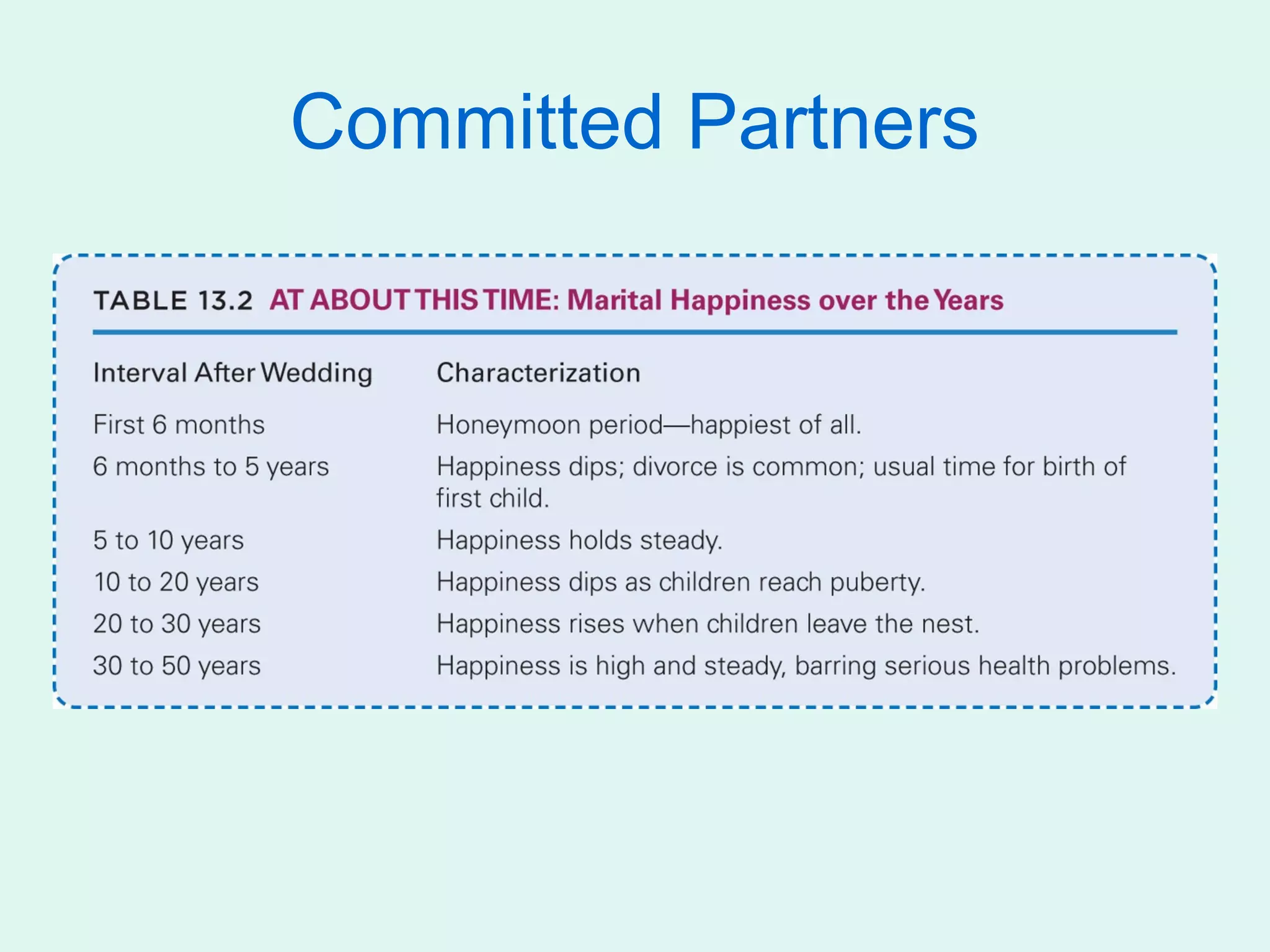 Committed Partners

TABLE 13.2 AT ABOUT THIS TIME: Marital Happiness over the Years

| Interval After Wedding | Characterization |
|---|---|
| First 6 months | Honeymoon period—happiest of all. |
| 6 months to 5 years | Happiness dips; divorce is common; usual time for birth of first child. |
| 5 to 10 years | Happiness holds steady. |
| 10 to 20 years | Happiness dips as children reach puberty. |
| 20 to 30 years | Happiness rises when children leave the nest. |
| 30 to 50 years | Happiness is high and steady, barring serious health problems. |